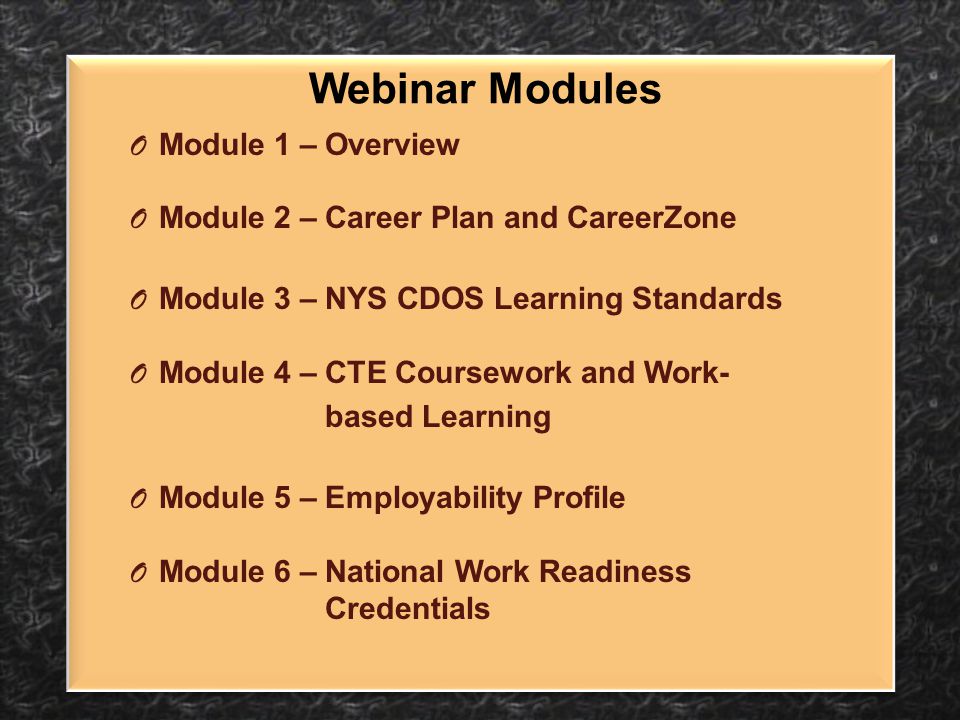 Webinar Modules

Module 1 – Overview

Module 2 – Career Plan and CareerZone

Module 3 – NYS CDOS Learning Standards

Module 4 – CTE Coursework and Work-based Learning

Module 5 – Employability Profile

Module 6 – National Work Readiness Credentials